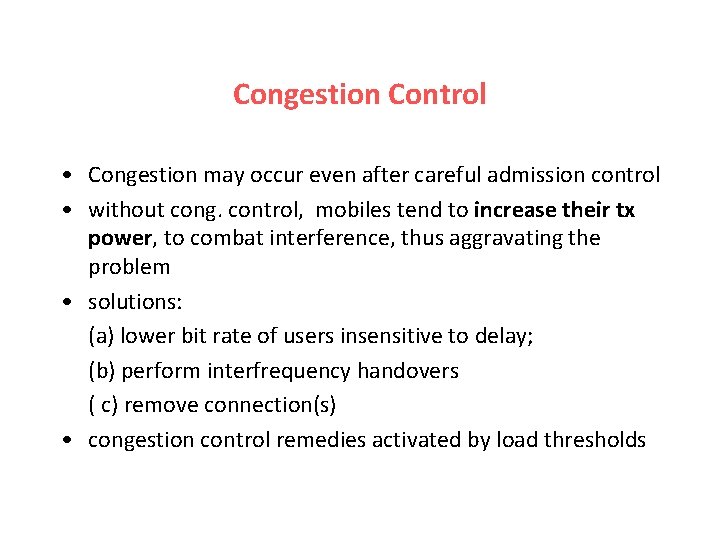 Congestion Control

• Congestion may occur even after careful admission control
• without cong. control, mobiles tend to increase their tx power, to combat interference, thus aggravating the problem
• solutions:
(a) lower bit rate of users insensitive to delay;
(b) perform interfrequency handovers
( c) remove connection(s)
• congestion control remedies activated by load thresholds